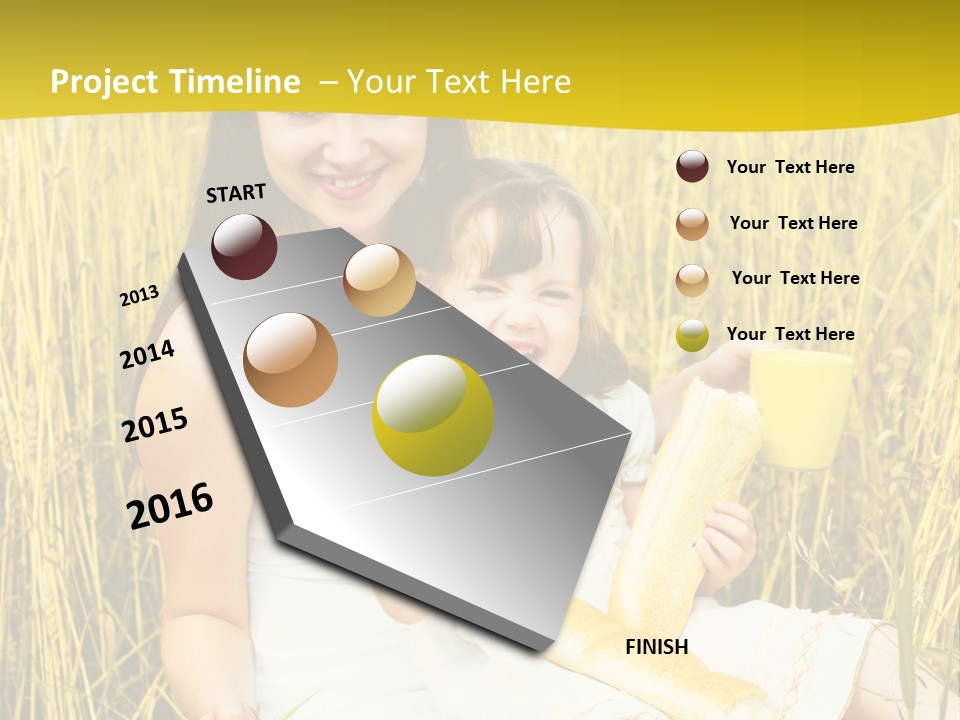 Project Timeline – Your Text Here

START

2013

2014

2015

2016

FINISH

Your Text Here

Your Text Here

Your Text Here

Your Text Here